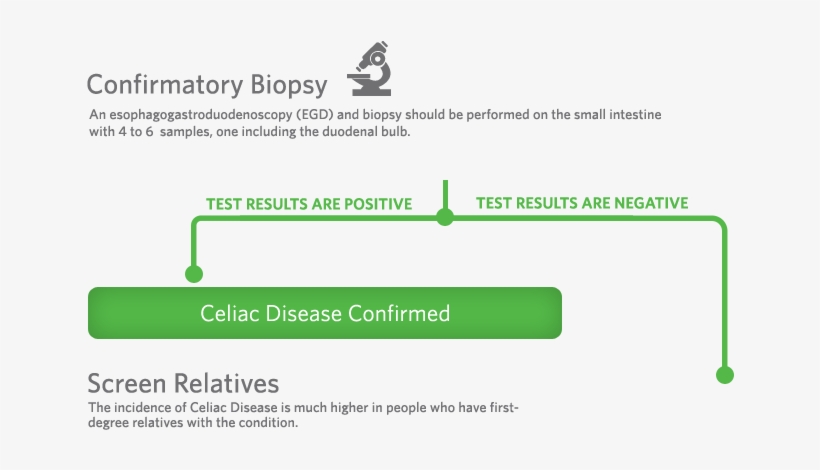 Confirmatory Biopsy

An esophagogastroduodenoscopy (EGD) and biopsy should be performed on the small intestine with 4 to 6 samples, one including the duodenal bulb.

TEST RESULTS ARE POSITIVE

TEST RESULTS ARE NEGATIVE

Celiac Disease Confirmed

Screen Relatives

The incidence of Celiac Disease is much higher in people who have first-degree relatives with the condition.